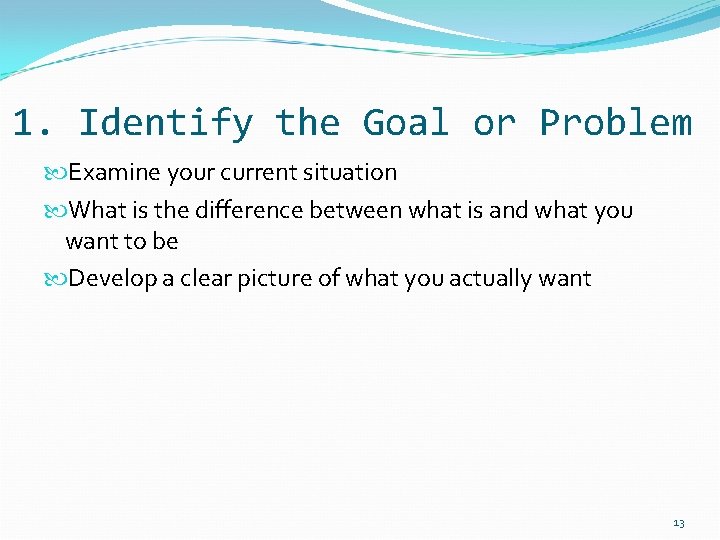 1. Identify the Goal or Problem

Examine your current situation

What is the difference between what is and what you want to be

Develop a clear picture of what you actually want

13